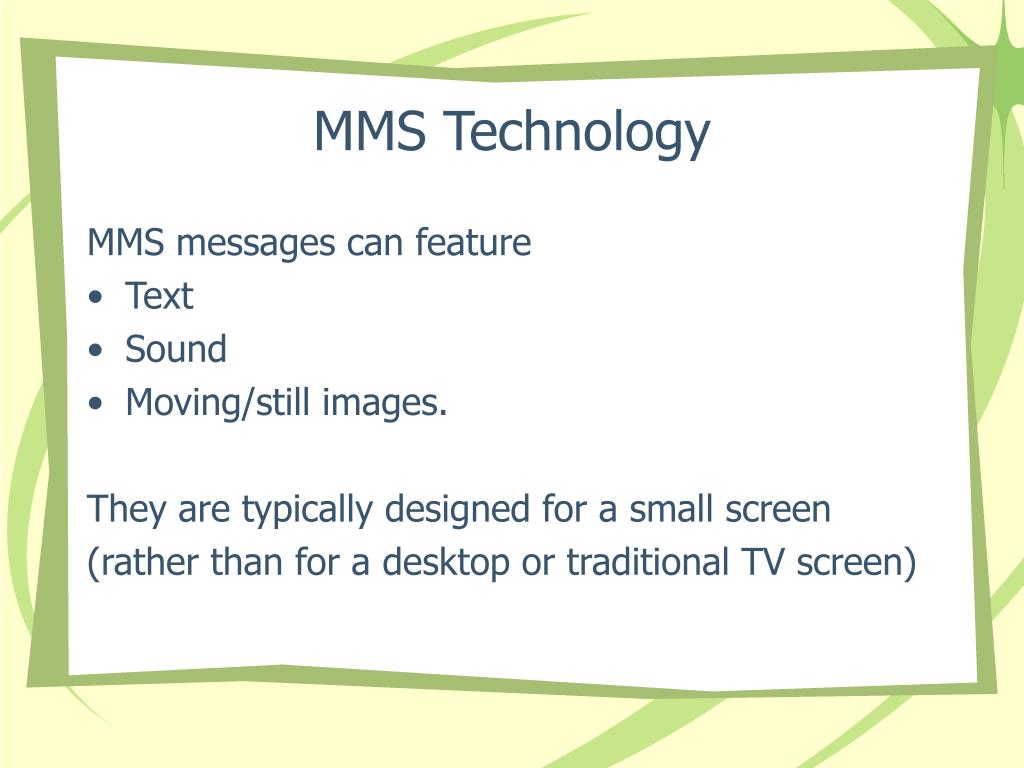 MMS Technology

MMS messages can feature
• Text
• Sound
• Moving/still images.

They are typically designed for a small screen (rather than for a desktop or traditional TV screen)